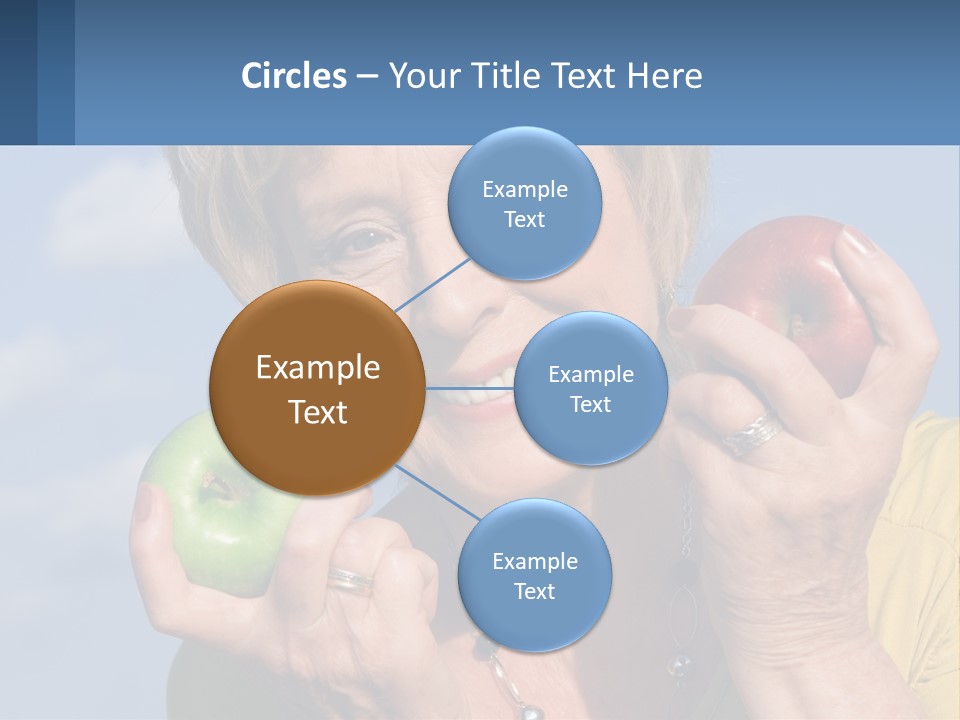 Circles – Your Title Text Here

Example Text

Example Text

Example Text

Example Text